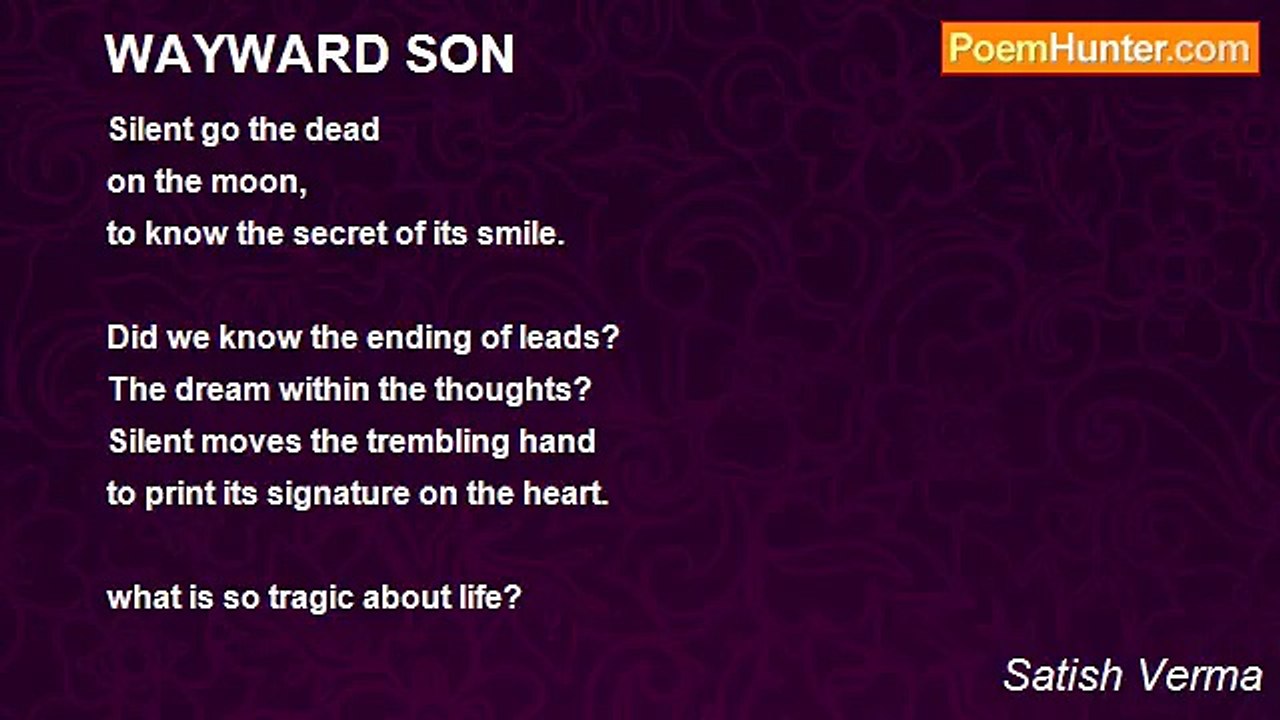 WAYWARD SON

PoemHunter.com

Silent go the dead
on the moon,
to know the secret of its smile.

Did we know the ending of leads?
The dream within the thoughts?
Silent moves the trembling hand
to print its signature on the heart.

what is so tragic about life?

Satish Verma